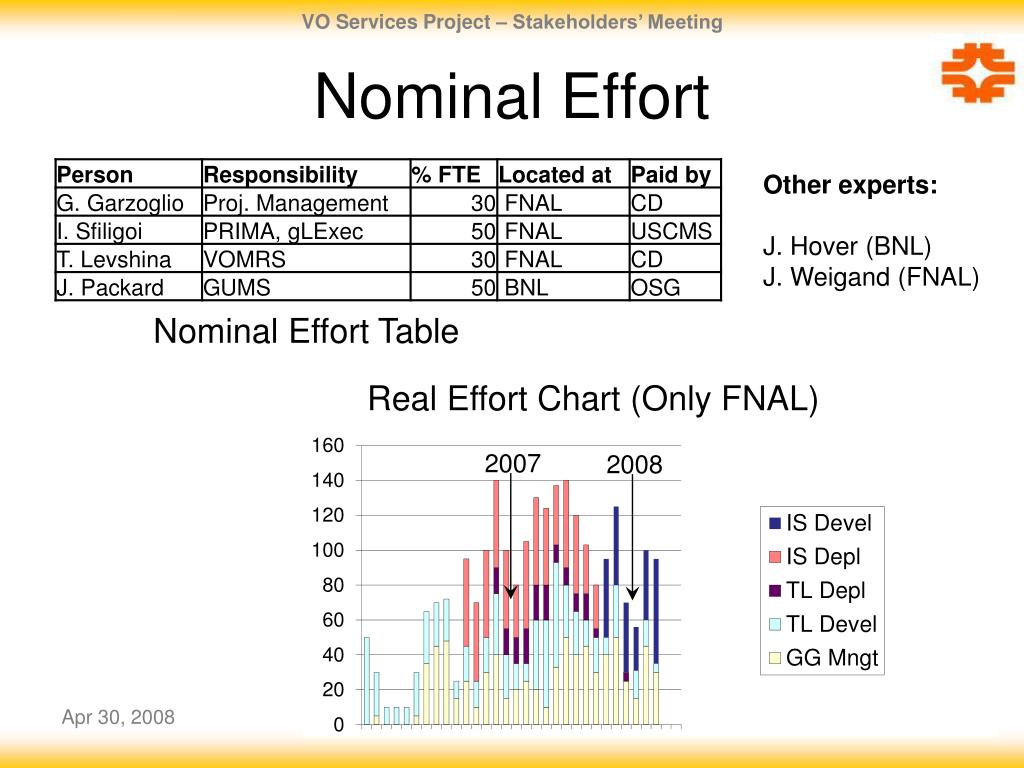 VO Services Project – Stakeholders' Meeting

Nominal Effort

| Person | Responsibility | % FTE | Located at | Paid by |
|---|---|---|---|---|
| G. Garzoglio | Proj. Management | 30 | FNAL | CD |
| I. Sfiligoi | PRIMA, gLExec | 50 | FNAL | USCMS |
| T. Levshina | VOMRS | 30 | FNAL | CD |
| J. Packard | GUMS | 50 | BNL | OSG |

Other experts:

J. Hover (BNL)
J. Weigand (FNAL)

Nominal Effort Table

Real Effort Chart (Only FNAL)

160
140
120
100
80
60
40
20
0

2007
2008

IS Devel
IS Depl
TL Depl
TL Devel
GG Mngt

Apr 30, 2008